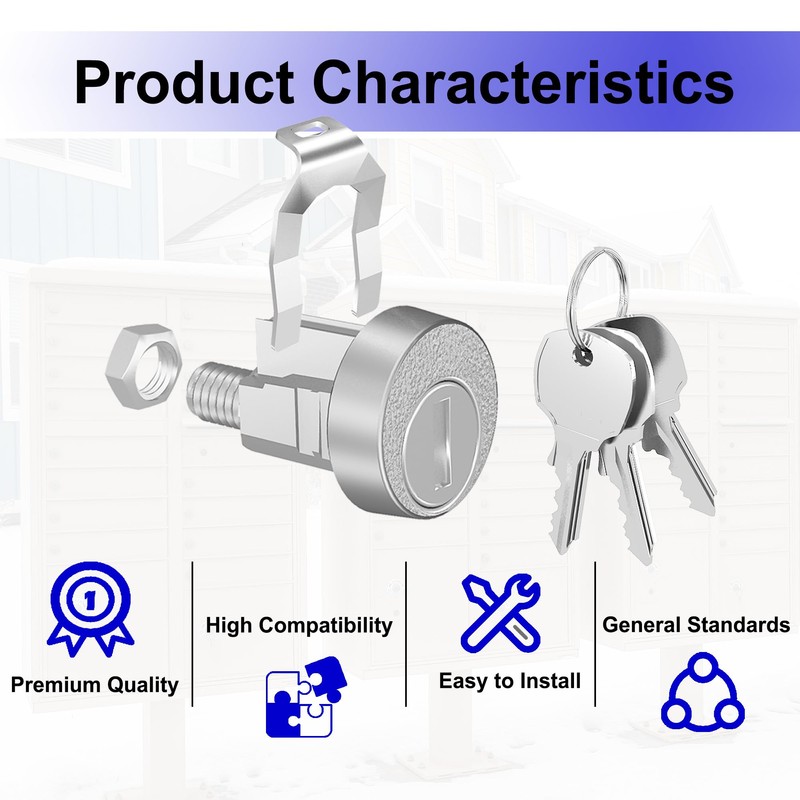 Product Characteristics

1

Premium Quality

High Compatibility

Easy to Install

General Standards